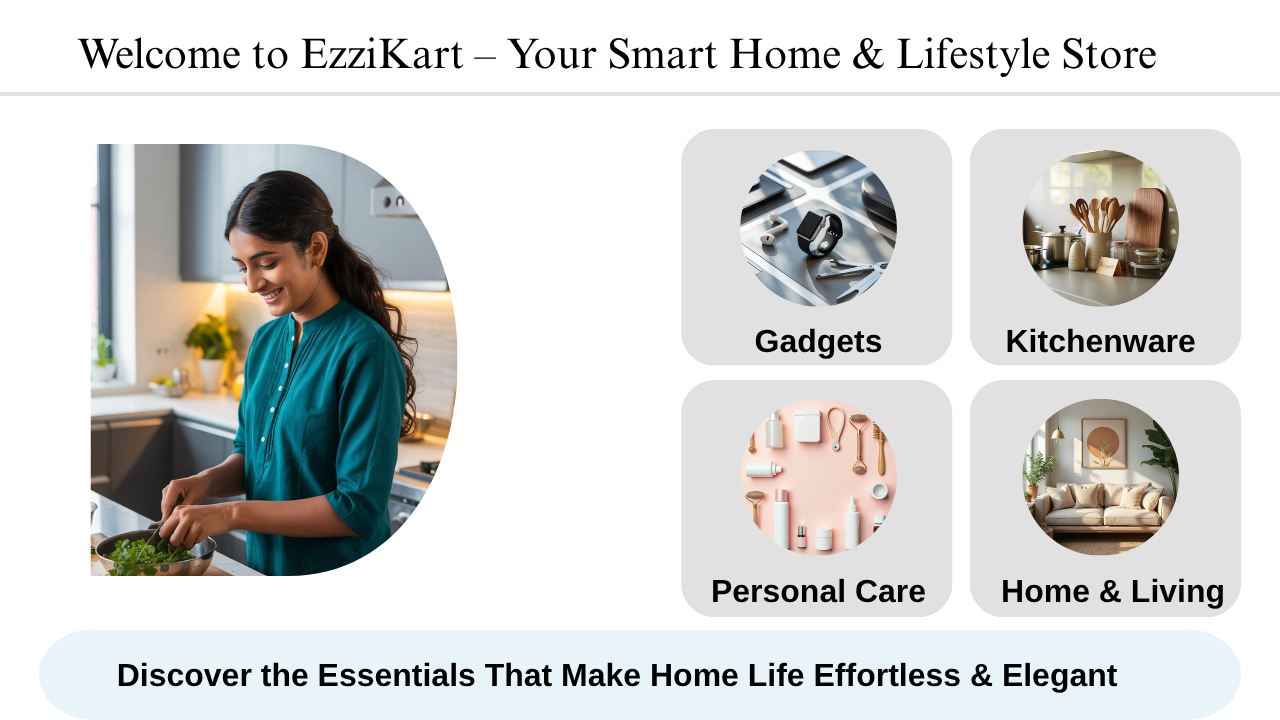 Welcome to EzziKart – Your Smart Home & Lifestyle Store

Gadgets

Kitchenware

Personal Care

Home & Living

Discover the Essentials That Make Home Life Effortless & Elegant